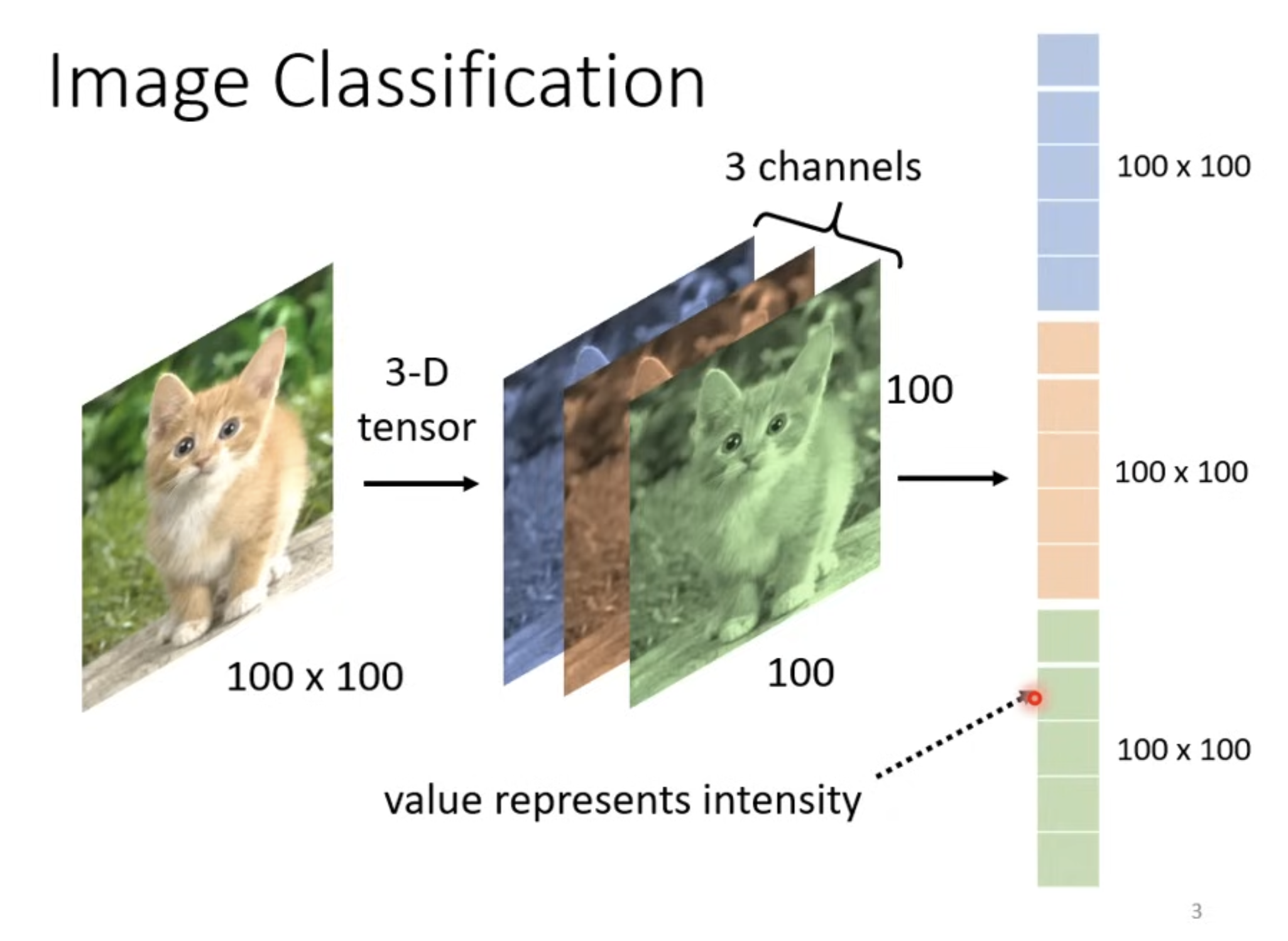 Image Classification

3 channels

100 x 100

3-D tensor

100

100 x 100

100 x 100

100

100 x 100

value represents intensity

3